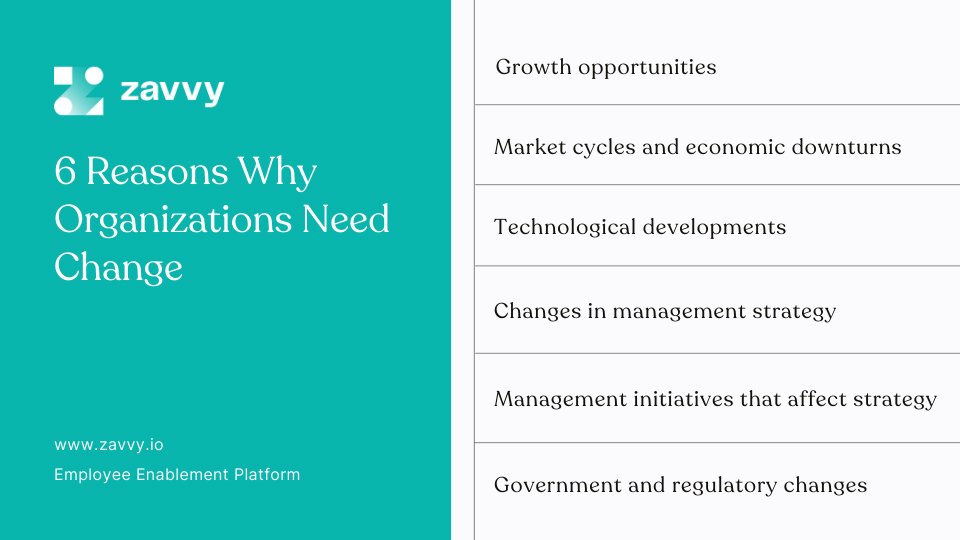 zavvy

6 Reasons Why Organizations Need Change

www.zavvy.io

Employee Enablement Platform

Growth opportunities

Market cycles and economic downturns

Technological developments

Changes in management strategy

Management initiatives that affect strategy

Government and regulatory changes